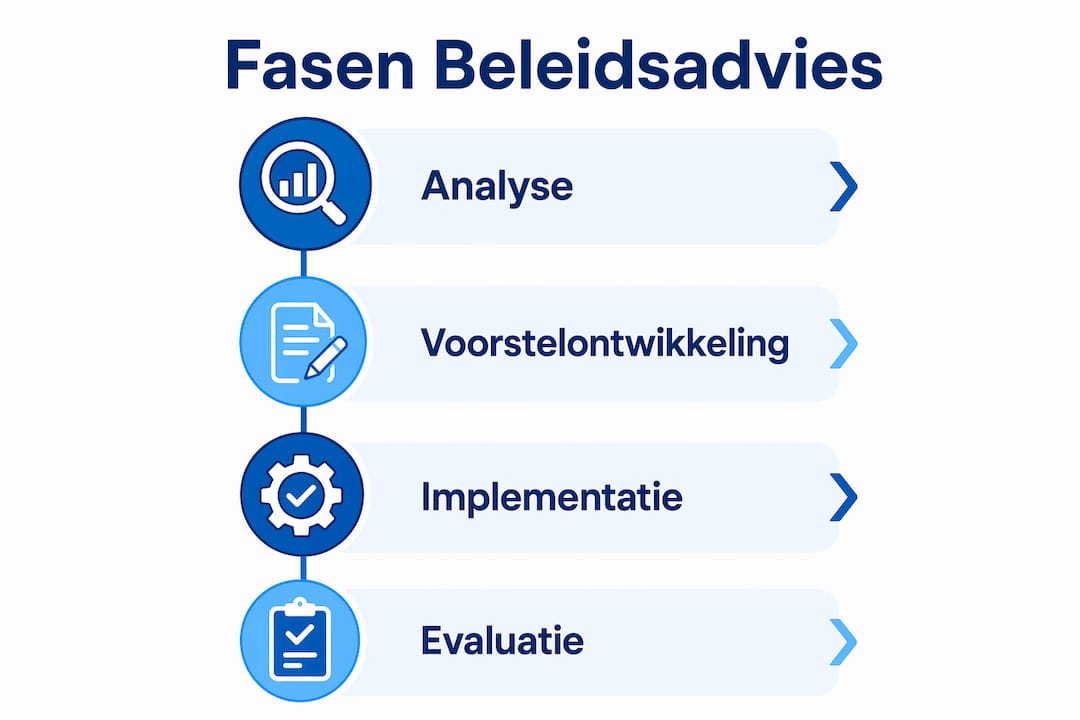 Fasen Beleidsadvies

Analyse

Voorstelontwikkeling

Implementatie

Evaluatie